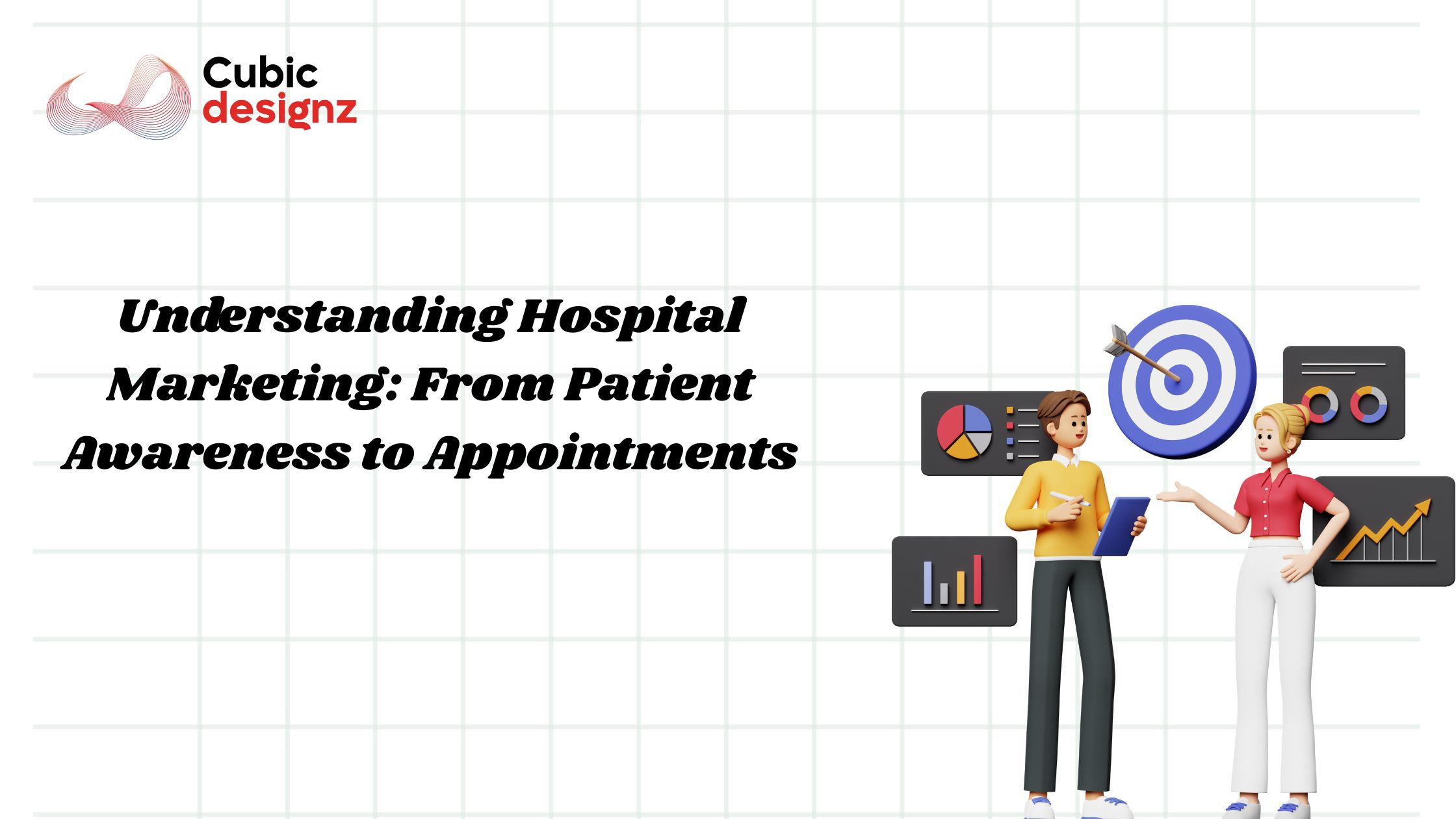 Cubic
designz

Understanding Hospital Marketing: From Patient Awareness to Appointments